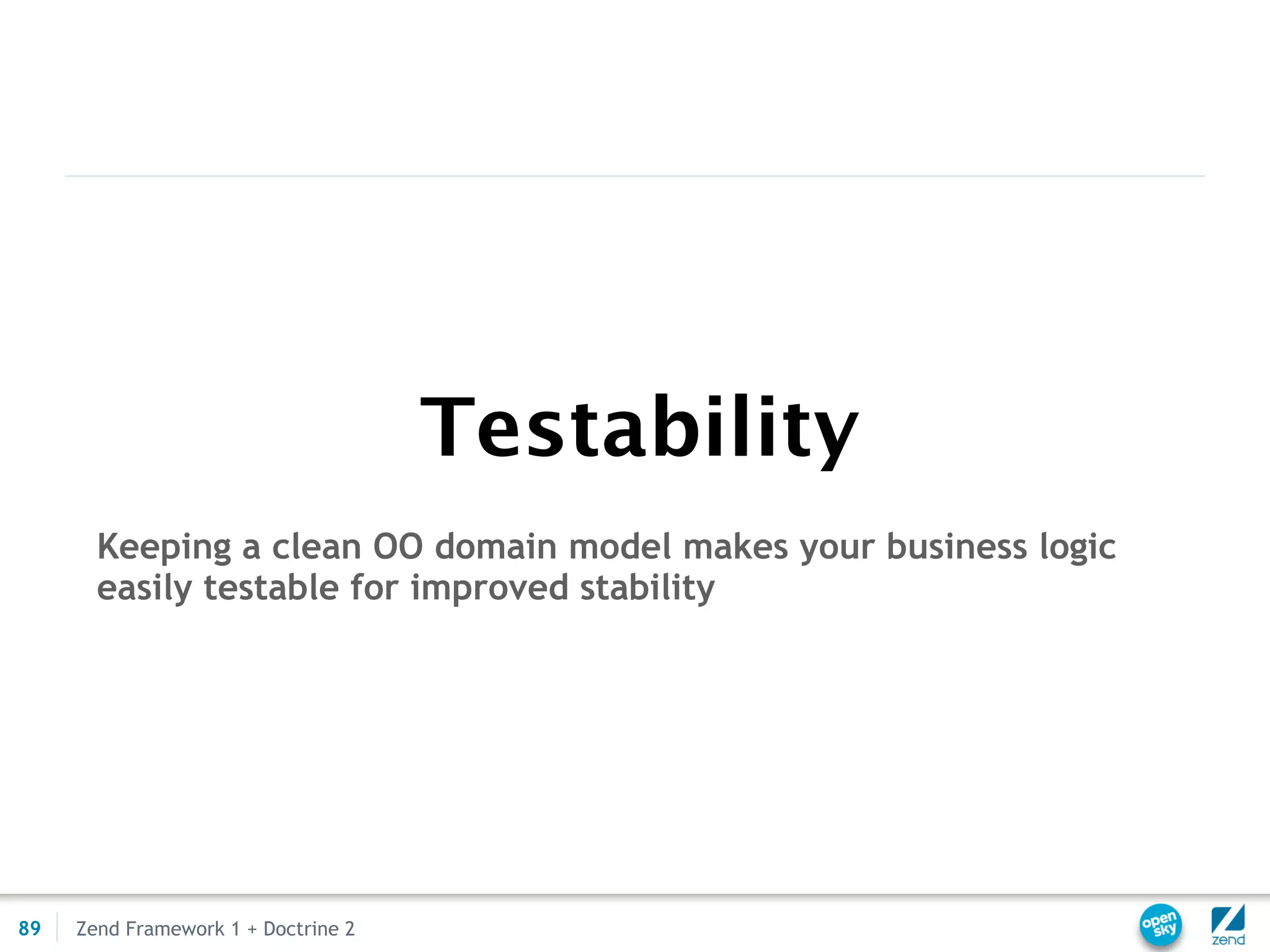 Testability

Keeping a clean OO domain model makes your business logic easily testable for improved stability

89 Zend Framework 1 + Doctrine 2

open sky

zend